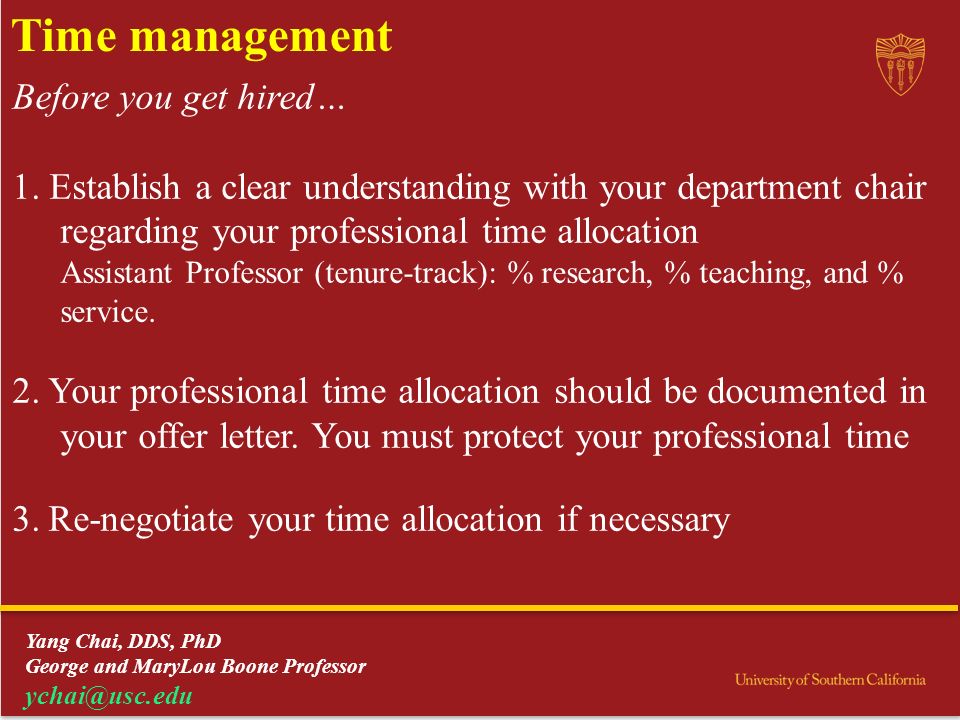 Time management

Before you get hired…

1. Establish a clear understanding with your department chair regarding your professional time allocation
Assistant Professor (tenure-track): % research, % teaching, and % service.

2. Your professional time allocation should be documented in your offer letter. You must protect your professional time

3. Re-negotiate your time allocation if necessary

Yang Chai, DDS, PhD
George and MaryLou Boone Professor
ychai@usc.edu

University of Southern California